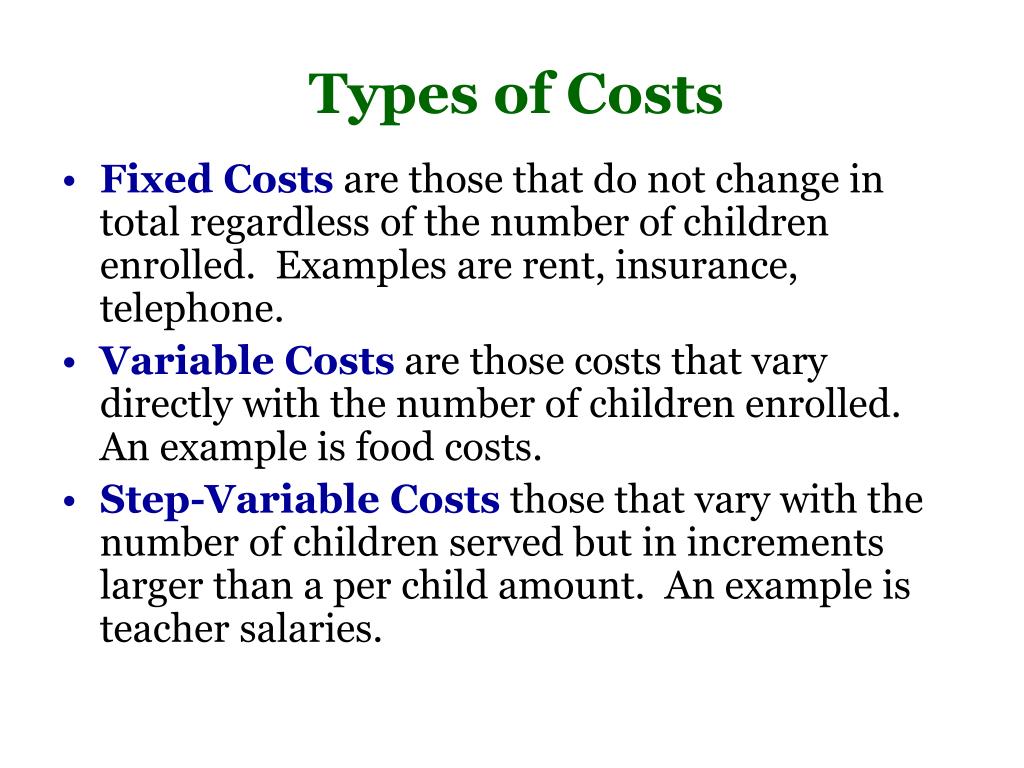 Types of Costs

• Fixed Costs are those that do not change in total regardless of the number of children enrolled. Examples are rent, insurance, telephone.
• Variable Costs are those costs that vary directly with the number of children enrolled. An example is food costs.
• Step-Variable Costs those that vary with the number of children served but in increments larger than a per child amount. An example is teacher salaries.